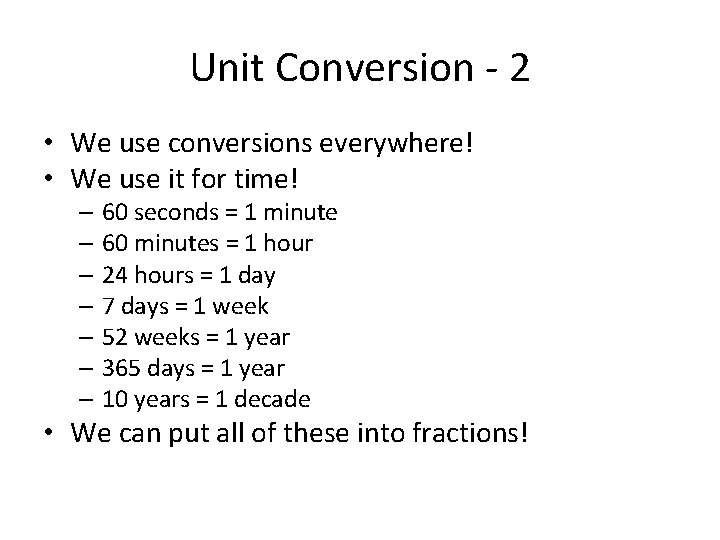 Unit Conversion - 2

• We use conversions everywhere!
• We use it for time!
  – 60 seconds = 1 minute
  – 60 minutes = 1 hour
  – 24 hours = 1 day
  – 7 days = 1 week
  – 52 weeks = 1 year
  – 365 days = 1 year
  – 10 years = 1 decade
• We can put all of these into fractions!